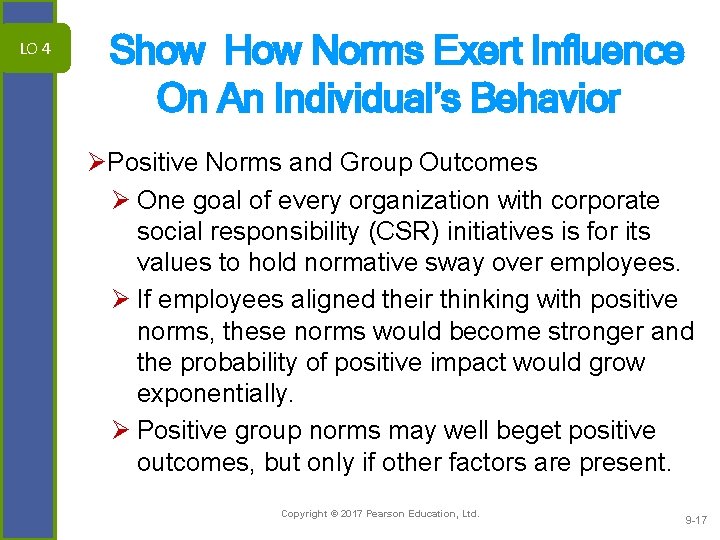 LO 4

Show How Norms Exert Influence On An Individual's Behavior

➢Positive Norms and Group Outcomes

➢ One goal of every organization with corporate social responsibility (CSR) initiatives is for its values to hold normative sway over employees.

➢ If employees aligned their thinking with positive norms, these norms would become stronger and the probability of positive impact would grow exponentially.

➢ Positive group norms may well beget positive outcomes, but only if other factors are present.

Copyright © 2017 Pearson Education, Ltd.

9-17